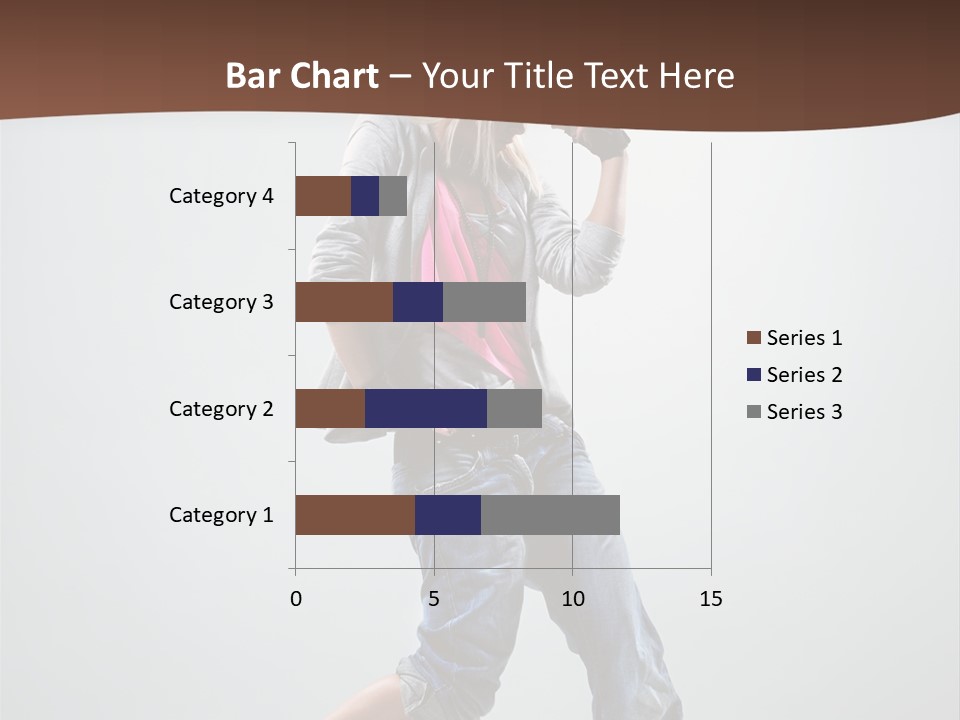 Bar Chart – Your Title Text Here

Category 4

Category 3

Category 2

Category 1

0
5
10
15

Series 1
Series 2
Series 3